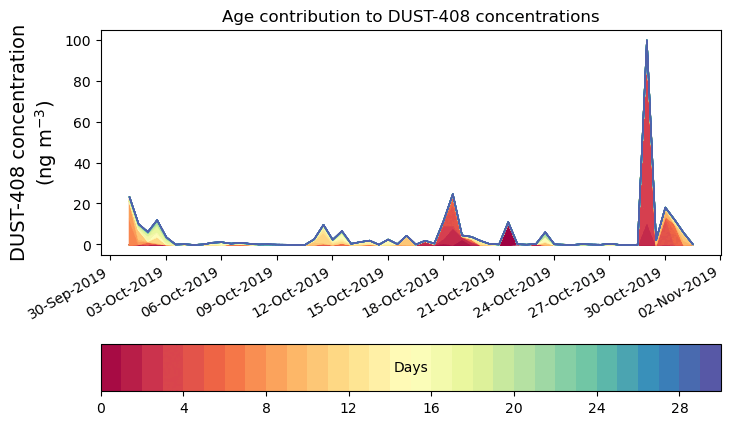 Age contribution to DUST-408 concentrations

DUST-408 concentration (ng m$^{-3}$)

100
80
60
40
20
0

30-Sep-2019
03-Oct-2019
06-Oct-2019
09-Oct-2019
12-Oct-2019
15-Oct-2019
18-Oct-2019
21-Oct-2019
24-Oct-2019
27-Oct-2019
30-Oct-2019
02-Nov-2019

Days

0
4
8
12
16
20
24
28